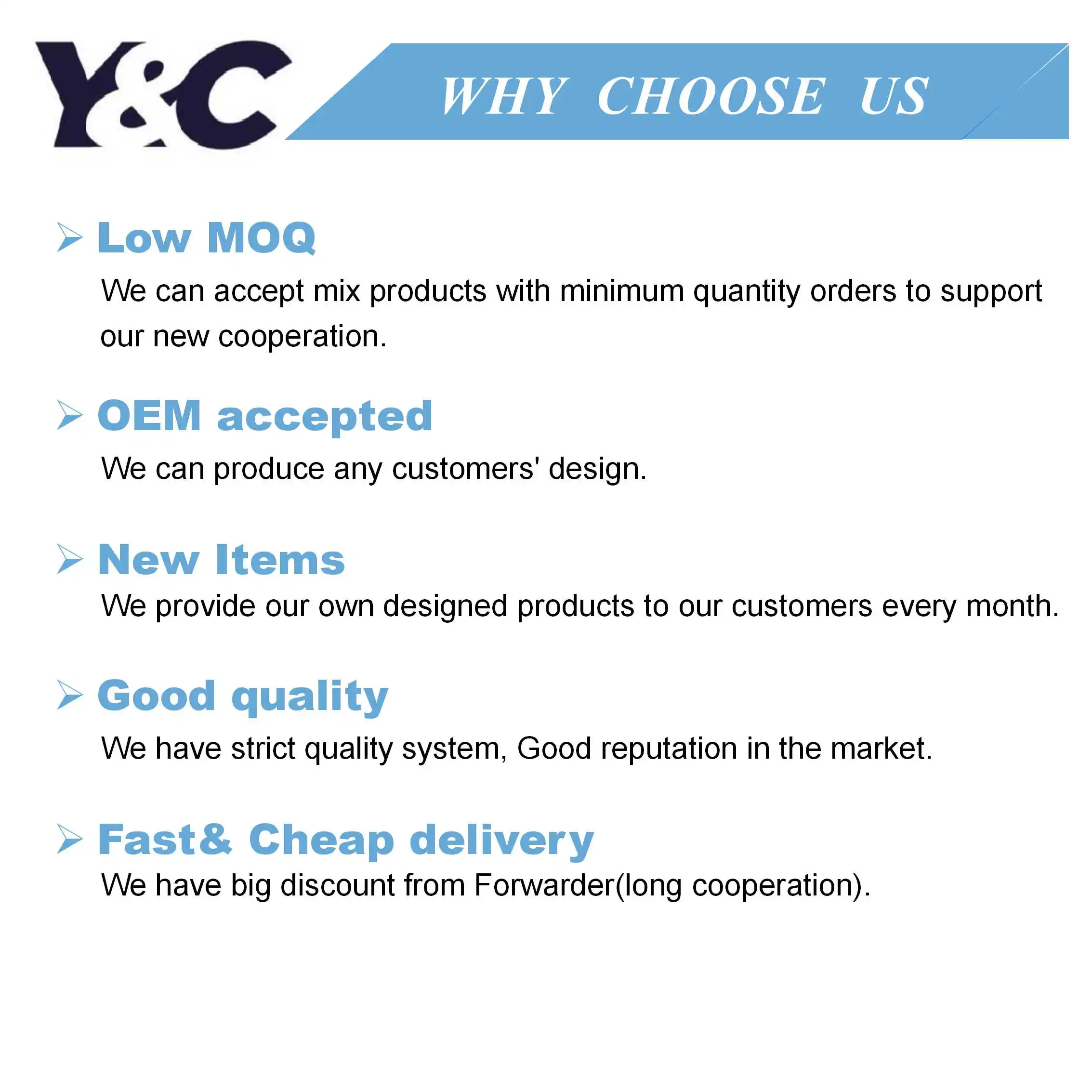 Y&C

WHY CHOOSE US

➢ Low MOQ

We can accept mix products with minimum quantity orders to support our new cooperation.

➢ OEM accepted

We can produce any customers' design.

➢ New Items

We provide our own designed products to our customers every month.

➢ Good quality

We have strict quality system, Good reputation in the market.

➢ Fast& Cheap delivery

We have big discount from Forwarder(long cooperation).